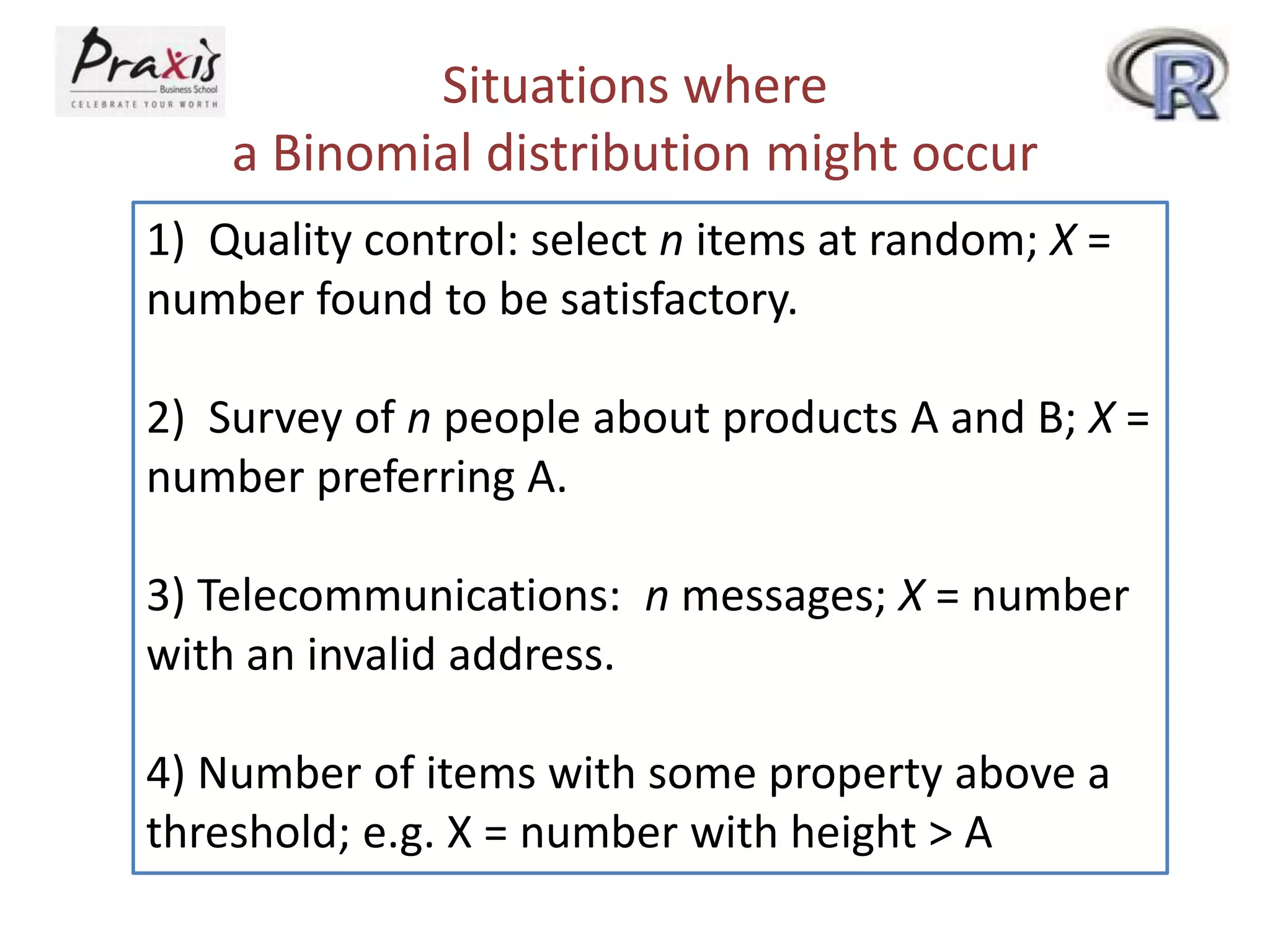 Praxis Business School
CELEBRATE YOUR WORTH

R

Situations where
a Binomial distribution might occur

1) Quality control: select $n$ items at random; $X$ = number found to be satisfactory.

2) Survey of $n$ people about products A and B; $X$ = number preferring A.

3) Telecommunications: $n$ messages; $X$ = number with an invalid address.

4) Number of items with some property above a threshold; e.g. X = number with height > A